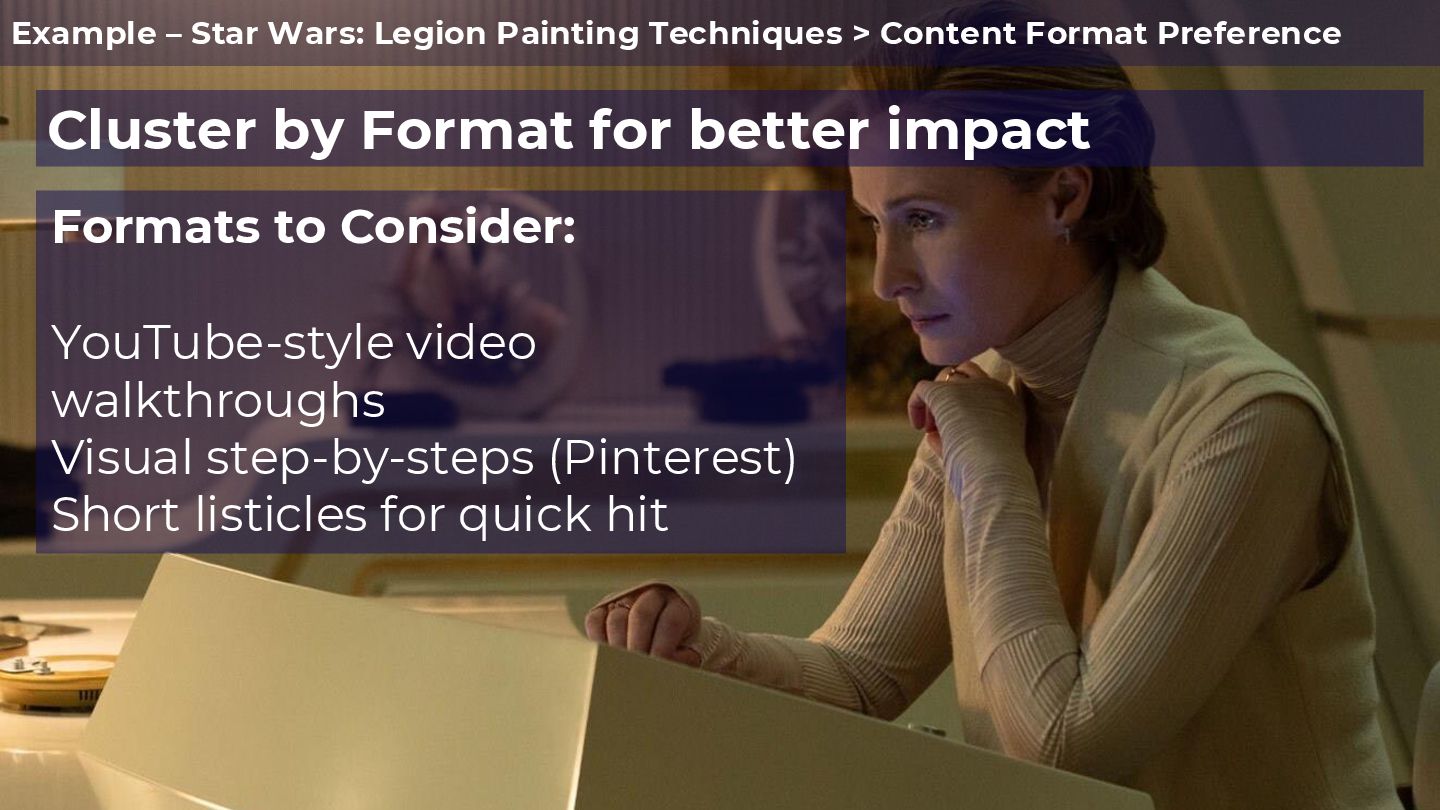 Example – Star Wars: Legion Painting Techniques > Content Format Preference

Cluster by Format for better impact

Formats to Consider:

YouTube-style video walkthroughs
Visual step-by-steps (Pinterest)
Short listicles for quick hit